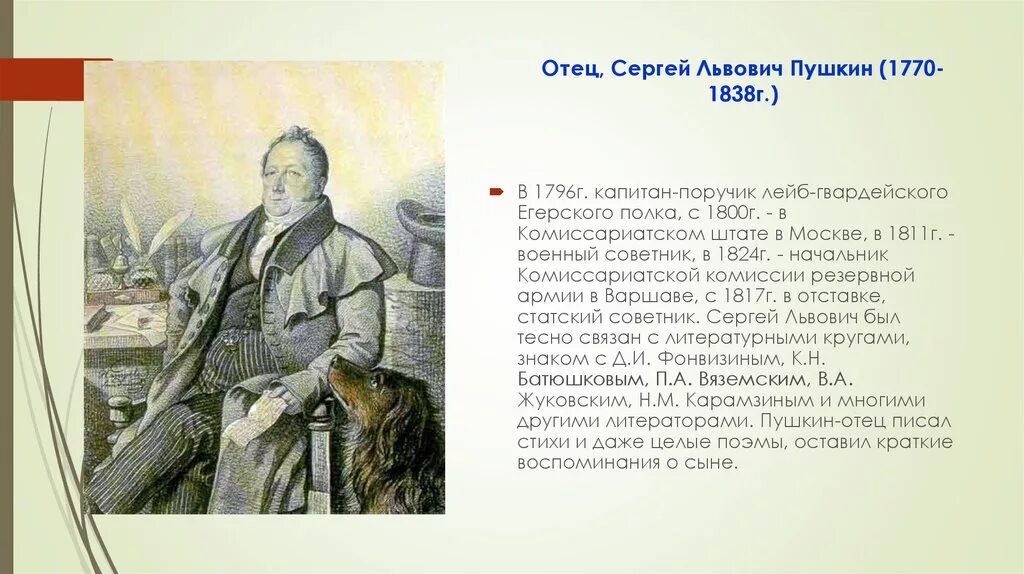 Отец, Сергей Львович Пушкин (1770-1838г.)

В 1796г. капитан-поручик лейб-гвардейского Егерского полка, с 1800г. - в Комиссариатском штате в Москве, в 1811г. - военный советник, в 1824г. - начальник Комиссариатской комиссии резервной армии в Варшаве, с 1817г. в отставке, статский советник. Сергей Львович был тесно связан с литературными кругами, знаком с Д.И. Фонвизиным, К.Н. Батюшковым, П.А. Вяземским, В.А. Жуковским, Н.М. Карамзиным и многими другими литераторами. Пушкин-отец писал стихи и даже целые поэмы, оставил краткие воспоминания о сыне.